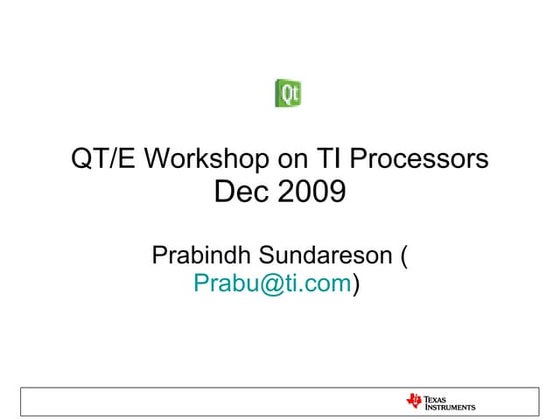 Qt

QT/E Workshop on TI Processors
Dec 2009

Prabindh Sundareson (Prabu@ti.com)

TEXAS INSTRUMENTS